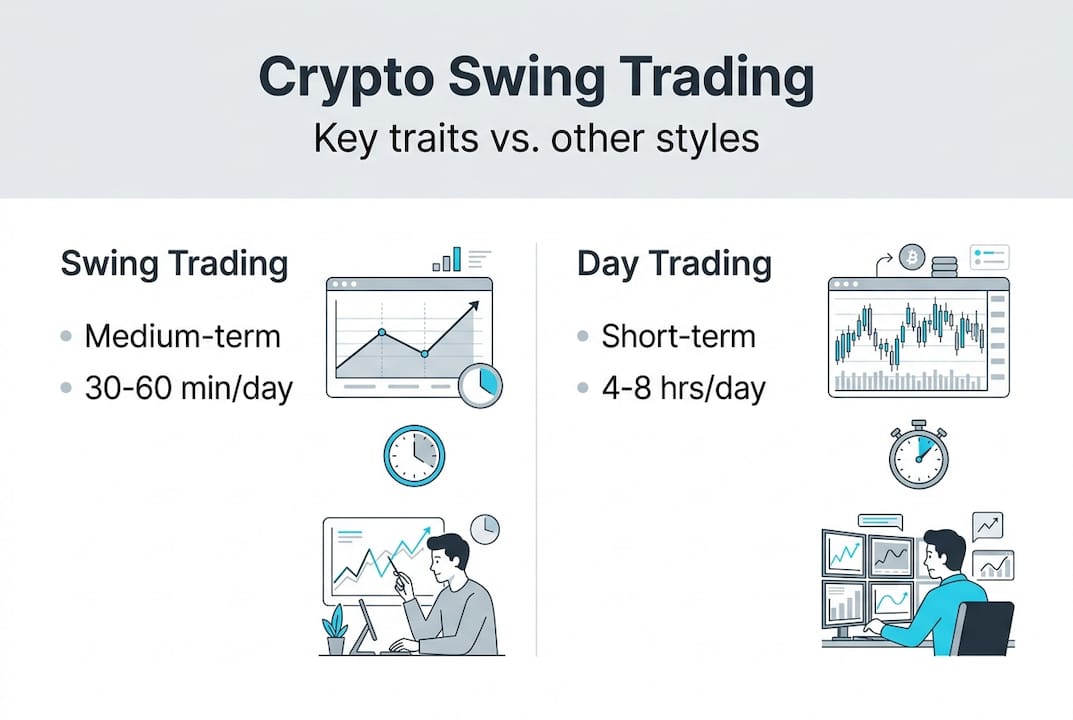 Crypto Swing Trading
Key traits vs. other styles

Swing Trading

• Medium-term
• 30-60 min/day

Day Trading

• Short-term
• 4-8 hrs/day